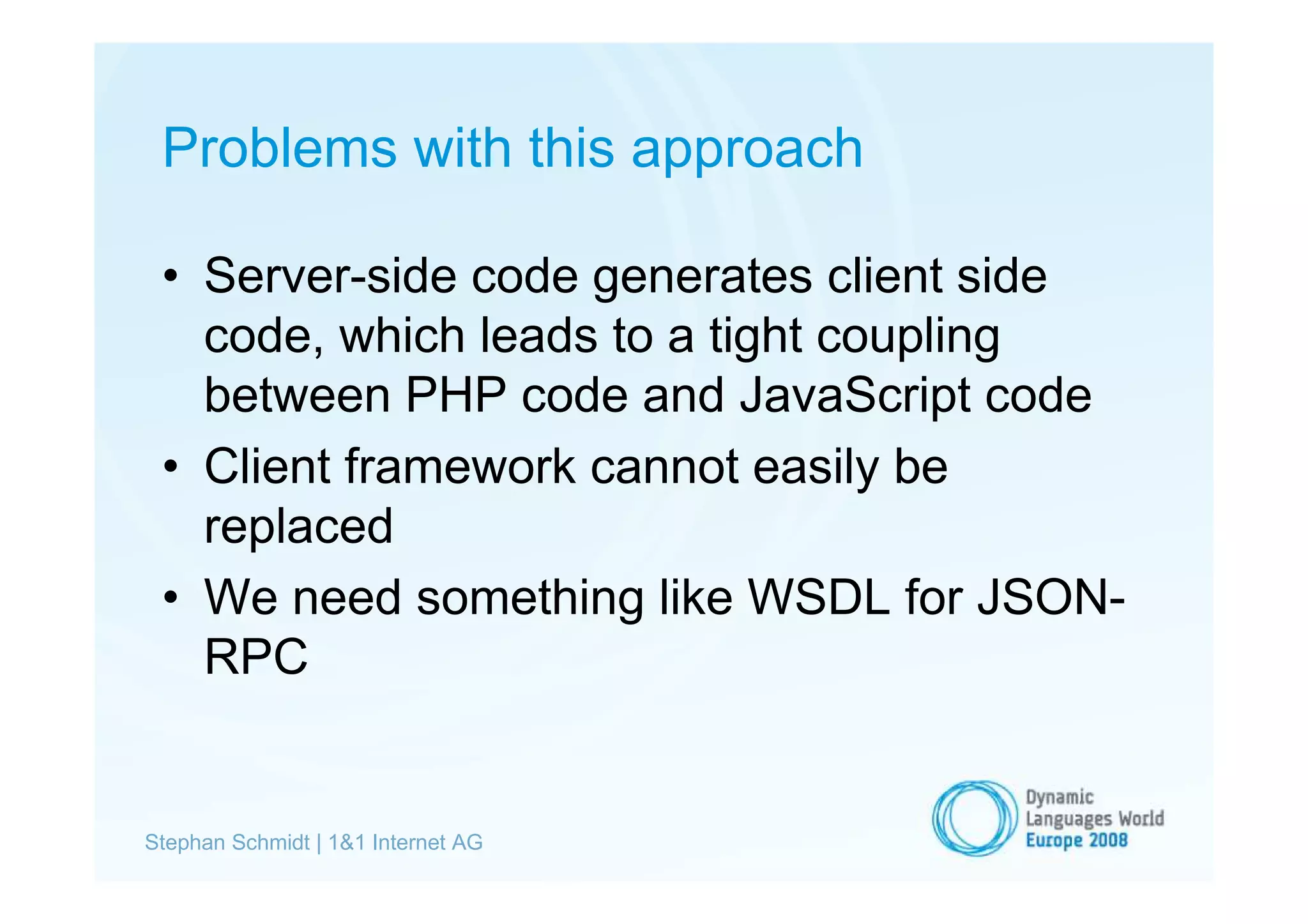 Problems with this approach

• Server-side code generates client side code, which leads to a tight coupling between PHP code and JavaScript code
• Client framework cannot easily be replaced
• We need something like WSDL for JSON-RPC

Stephan Schmidt | 1&1 Internet AG

Dynamic Languages World Europe 2008